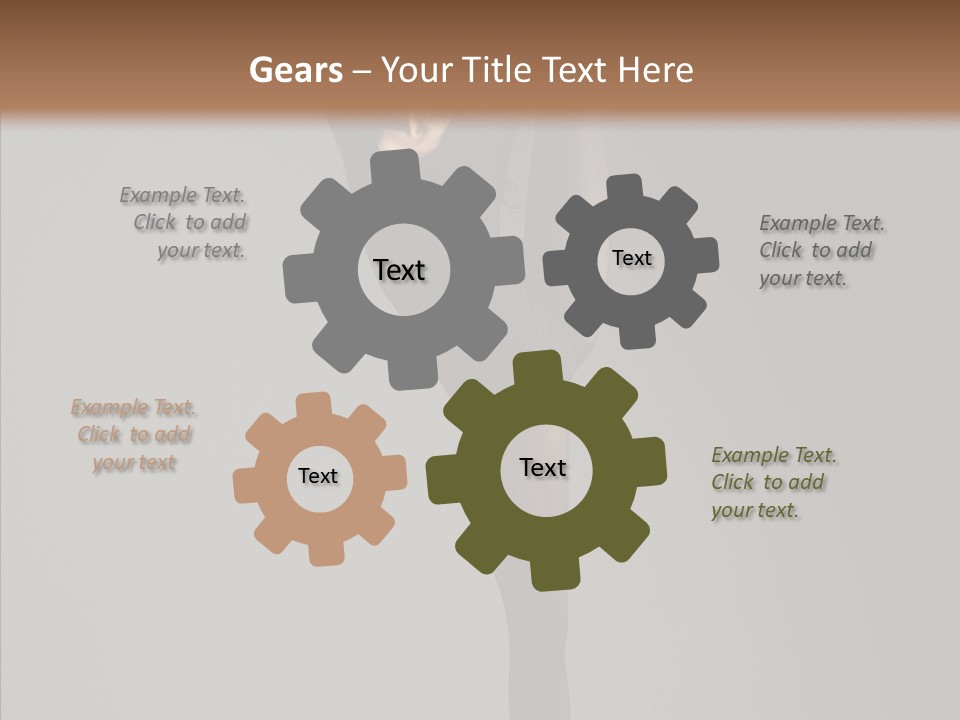 Gears – Your Title Text Here

Example Text. Click to add your text.

Text

Text

Example Text. Click to add your text.

Example Text. Click to add your text

Text

Text

Example Text. Click to add your text.